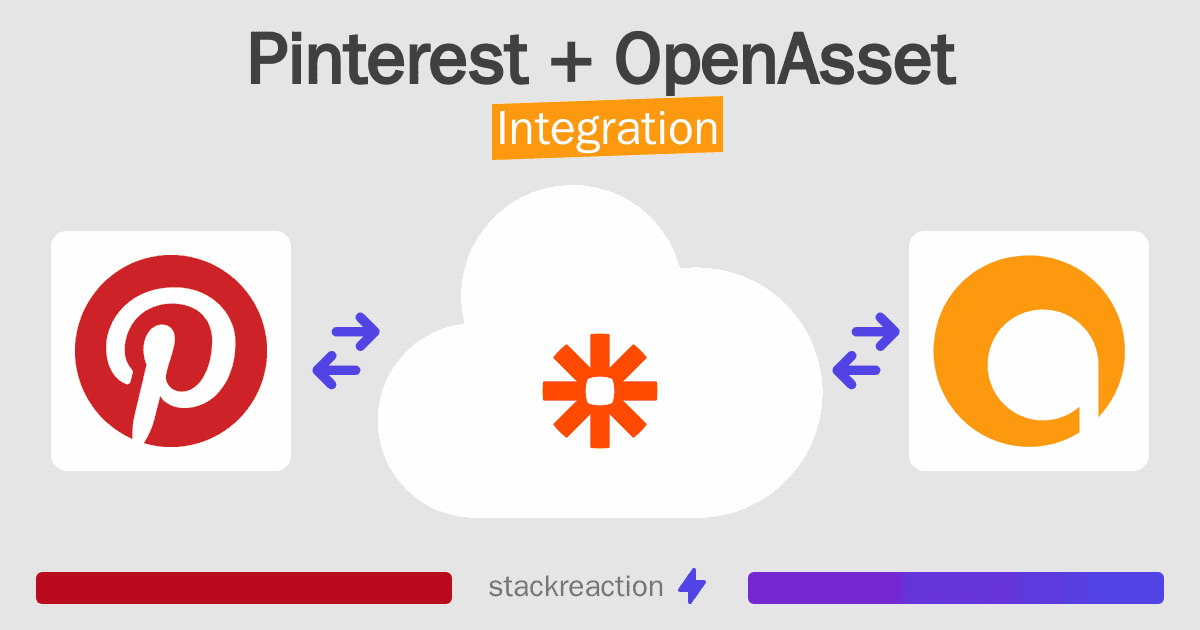 Pinterest + OpenAsset
Integration

stackreaction